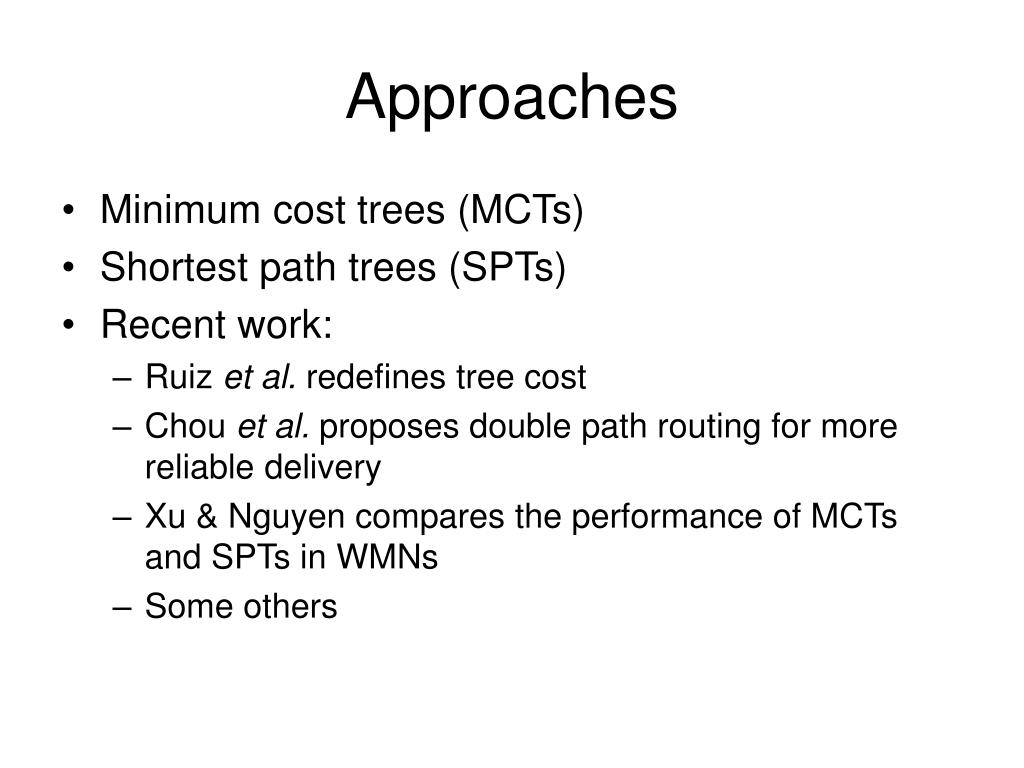 Approaches

• Minimum cost trees (MCTs)
• Shortest path trees (SPTs)
• Recent work:
  – Ruiz et al. redefines tree cost
  – Chou et al. proposes double path routing for more reliable delivery
  – Xu & Nguyen compares the performance of MCTs and SPTs in WMNs
  – Some others